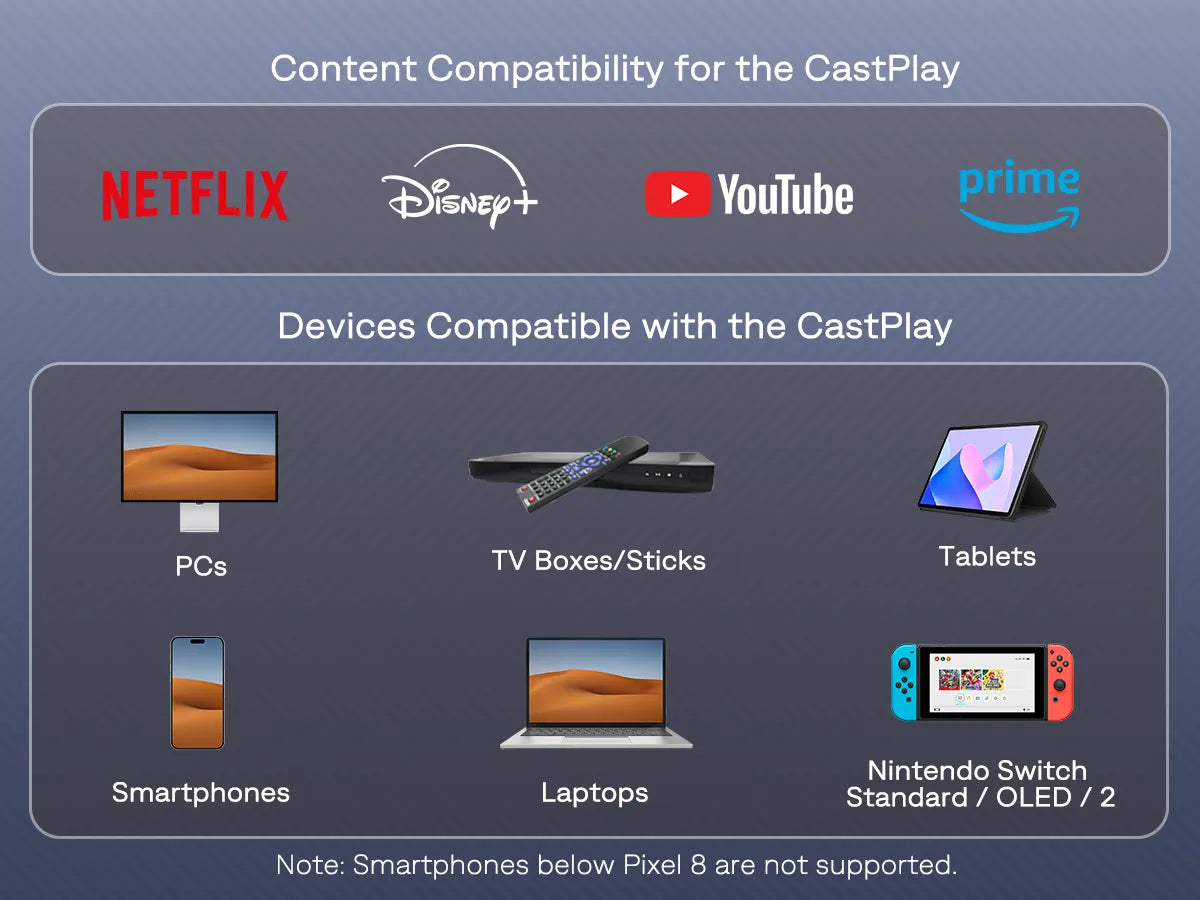 Content Compatibility for the CastPlay

NETFLIX

Disney+

YouTube

prime

Devices Compatible with the CastPlay

PCs

TV Boxes/Sticks

Tablets

Smartphones

Laptops

Nintendo Switch Standard / OLED / 2

Note: Smartphones below Pixel 8 are not supported.